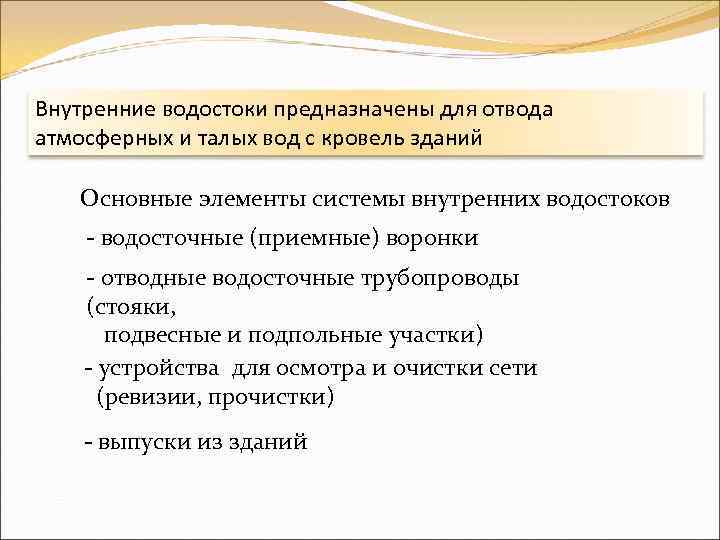 Внутренние водостоки предназначены для отвода атмосферных и талых вод с кровель зданий

Основные элементы системы внутренних водостоков

- водосточные (приемные) воронки

- отводные водосточные трубопроводы (стояки, подвесные и подпольные участки)

- устройства для осмотра и очистки сети (ревизии, прочистки)

- выпуски из зданий